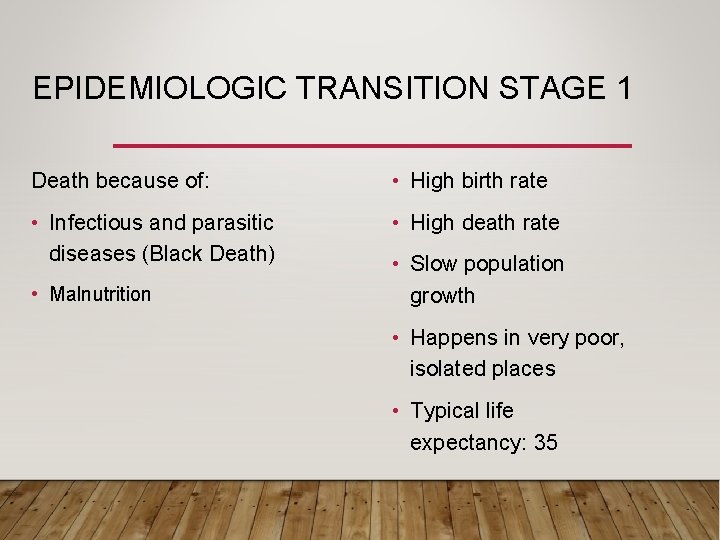 EPIDEMIOLOGIC TRANSITION STAGE 1

Death because of:

• Infectious and parasitic diseases (Black Death)

• Malnutrition

• High birth rate

• High death rate

• Slow population growth

• Happens in very poor, isolated places

• Typical life expectancy: 35